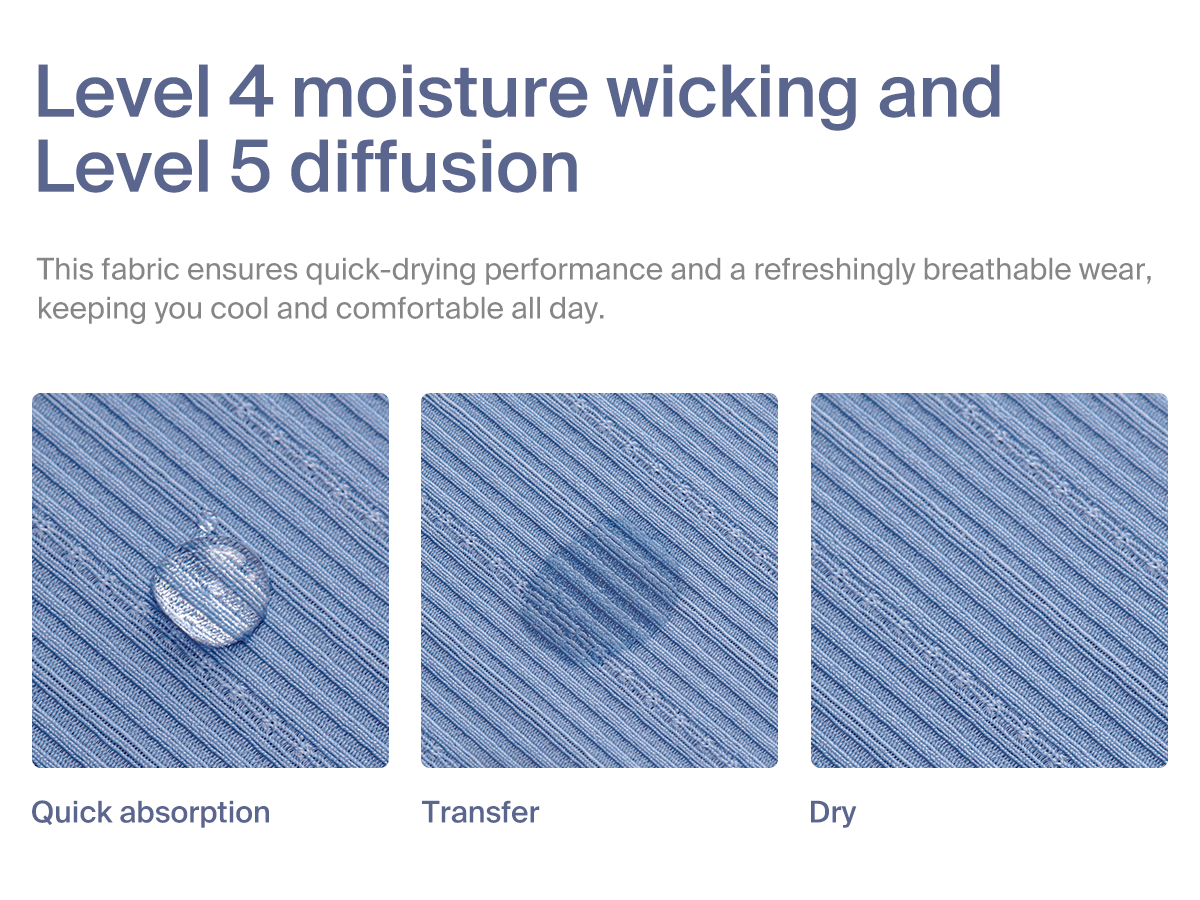 Level 4 moisture wicking and Level 5 diffusion

This fabric ensures quick-drying performance and a refreshingly breathable wear, keeping you cool and comfortable all day.

Quick absorption

Transfer

Dry